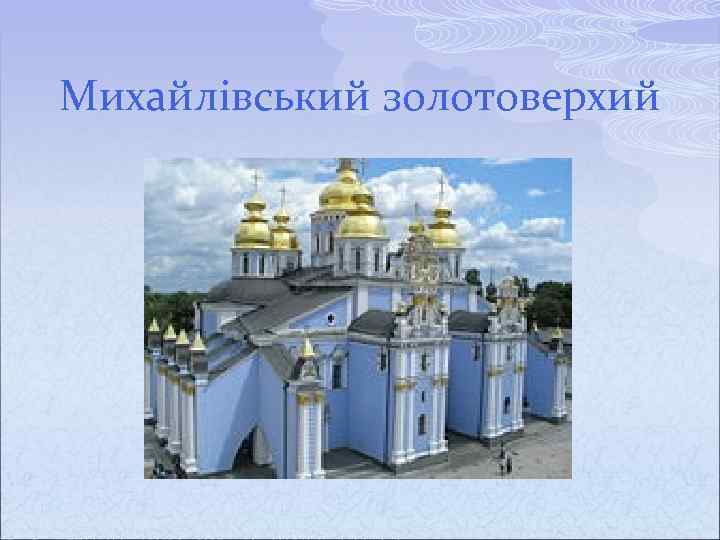 Михайлівський золотоверхий